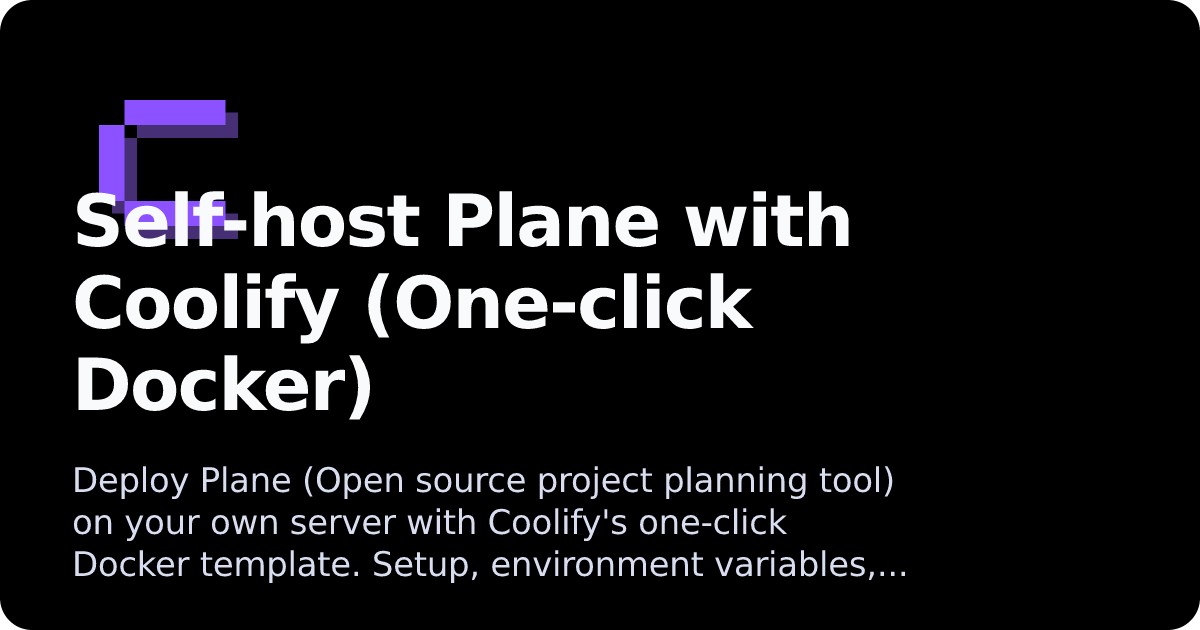 Self-host Plane with Coolify (One-click Docker)

Deploy Plane (Open source project planning tool) on your own server with Coolify's one-click Docker template. Setup, environment variables,...